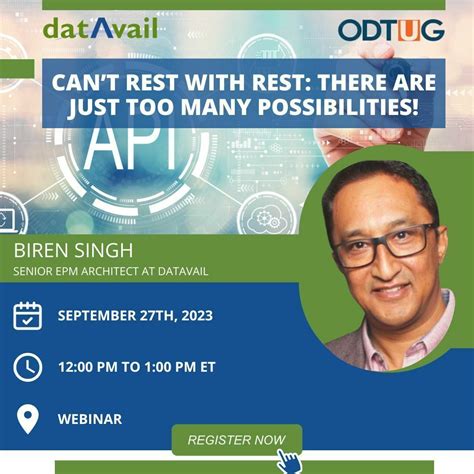 datAvail

ODTUG

CAN'T REST WITH REST: THERE ARE JUST TOO MANY POSSIBILITIES!

API

BIREN SINGH
SENIOR EPM ARCHITECT AT DATAVAIL

SEPTEMBER 27TH, 2023

12:00 PM TO 1:00 PM ET

WEBINAR

REGISTER NOW